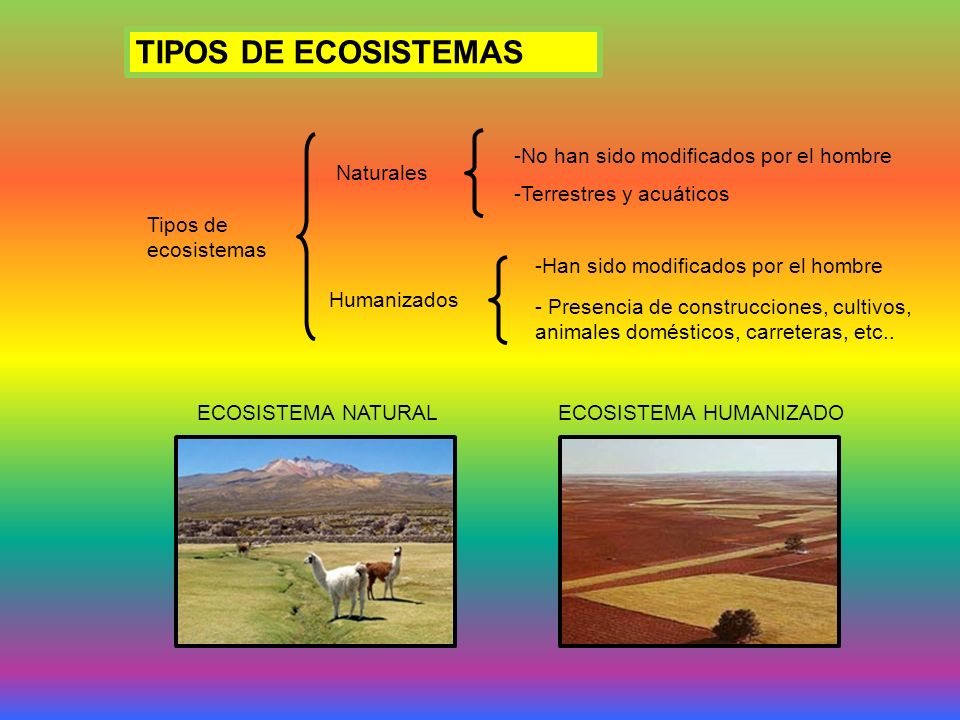 TIPOS DE ECOSISTEMAS

Tipos de ecosistemas

Naturales

-No han sido modificados por el hombre

-Terrestres y acuáticos

Humanizados

-Han sido modificados por el hombre

- Presencia de construcciones, cultivos, animales domésticos, carreteras, etc..

ECOSISTEMA NATURAL

ECOSISTEMA HUMANIZADO